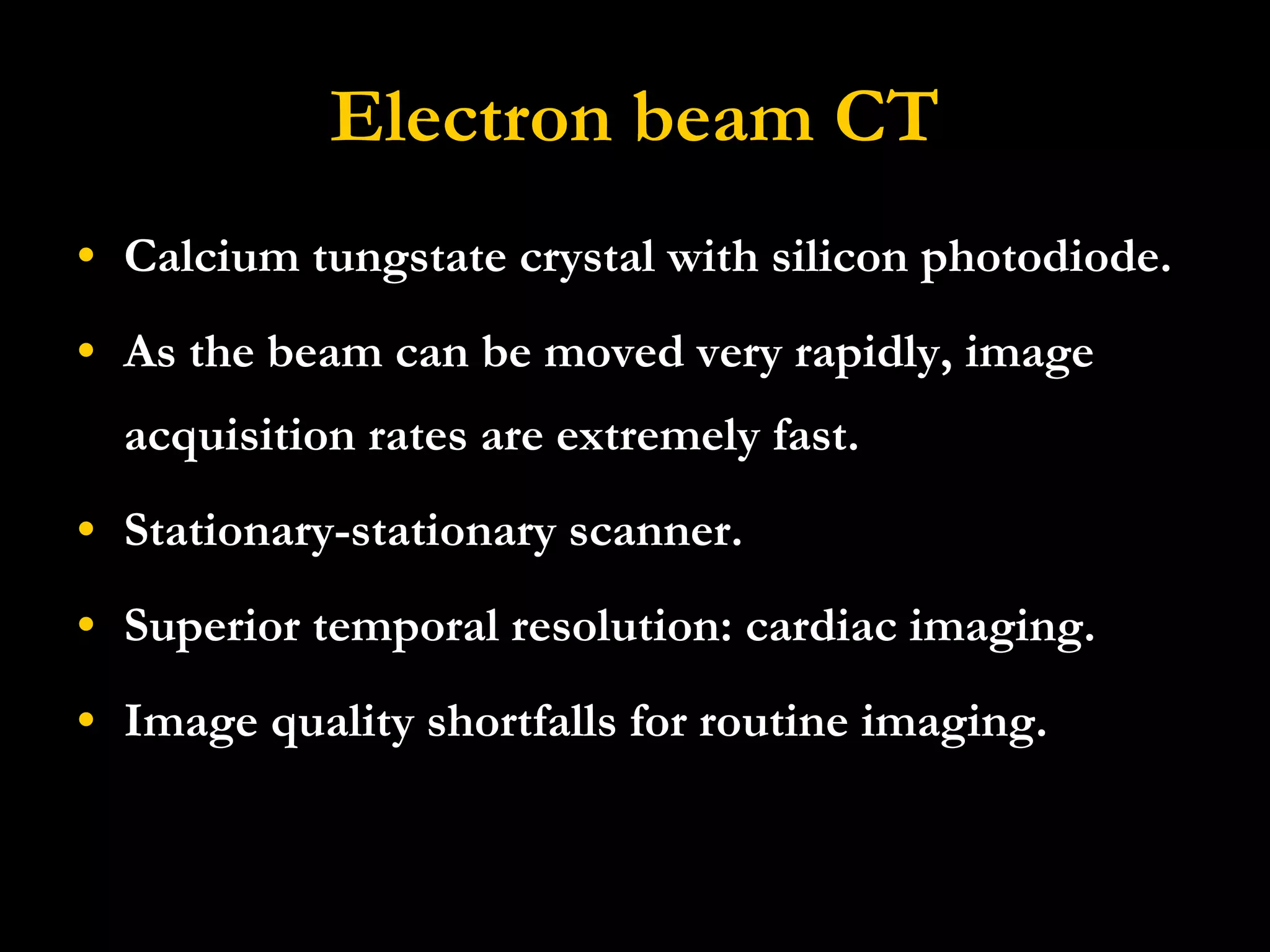 Electron beam CT

• Calcium tungstate crystal with silicon photodiode.
• As the beam can be moved very rapidly, image acquisition rates are extremely fast.
• Stationary-stationary scanner.
• Superior temporal resolution: cardiac imaging.
• Image quality shortfalls for routine imaging.